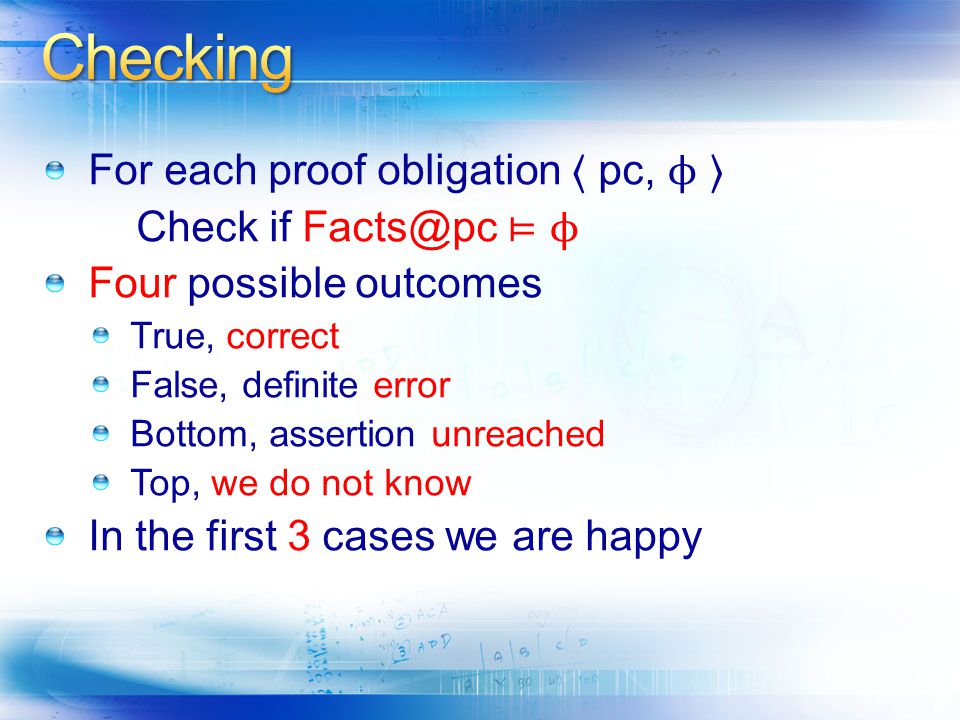 Checking

For each proof obligation $\langle$ pc, $\phi$ $\rangle$
Check if Facts@pc $\models \phi$

Four possible outcomes
True, correct
False, definite error
Bottom, assertion unreached
Top, we do not know

In the first 3 cases we are happy